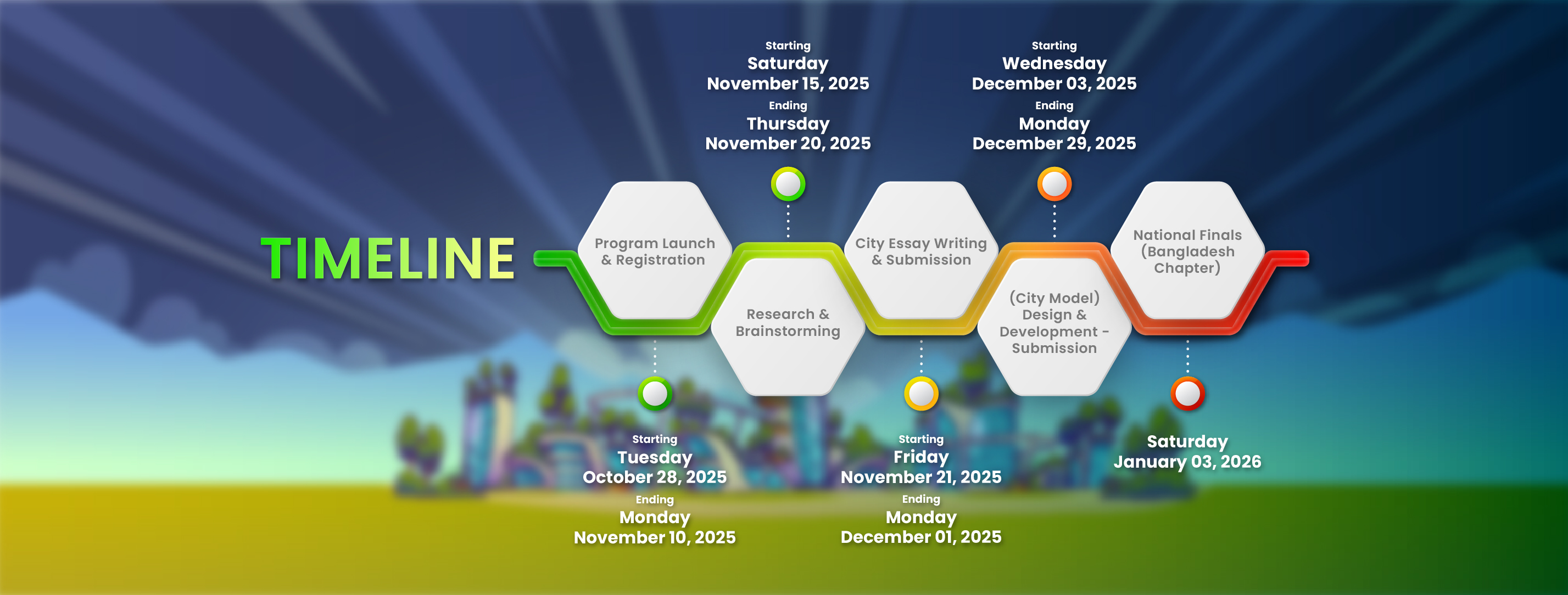 TIMELINE

Program Launch & Registration

Starting
Tuesday
October 28, 2025
Ending
Monday
November 10, 2025

Research & Brainstorming

Starting
Saturday
November 15, 2025
Ending
Thursday
November 20, 2025

City Essay Writing & Submission

Starting
Friday
November 21, 2025
Ending
Monday
December 01, 2025

(City Model) Design & Development - Submission

Starting
Wednesday
December 03, 2025
Ending
Monday
December 29, 2025

National Finals (Bangladesh Chapter)

Saturday
January 03, 2026